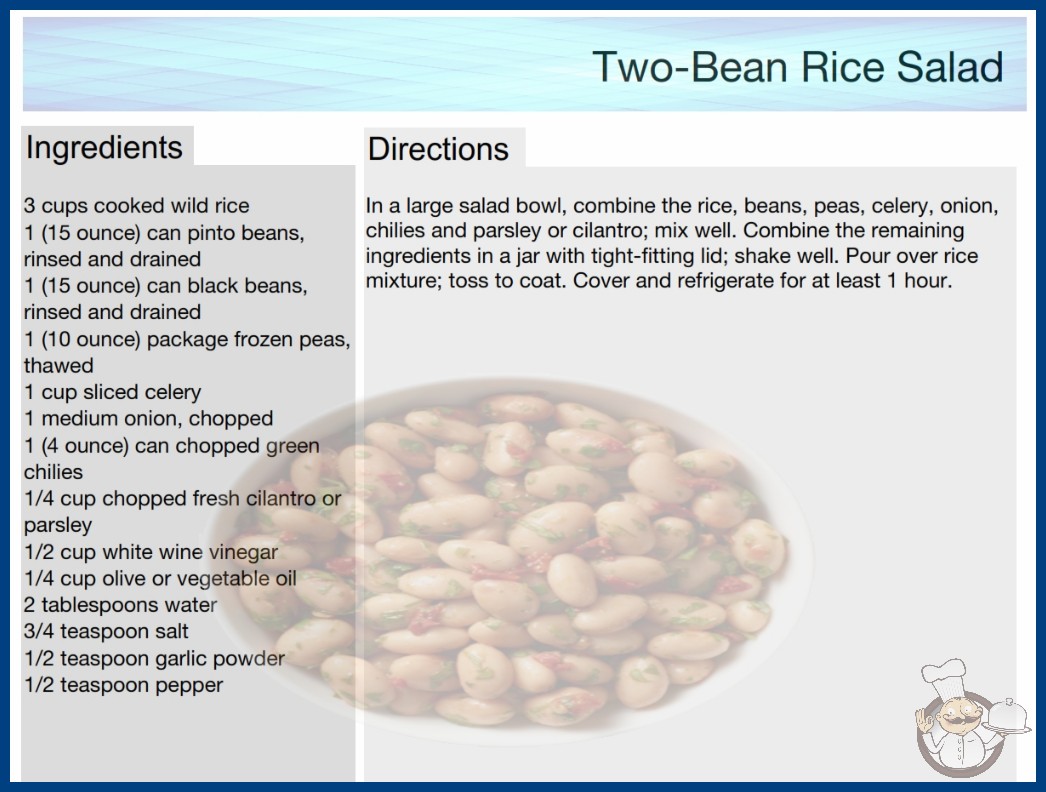 Two-Bean Rice Salad

Ingredients

3 cups cooked wild rice
1 (15 ounce) can pinto beans, rinsed and drained
1 (15 ounce) can black beans, rinsed and drained
1 (10 ounce) package frozen peas, thawed
1 cup sliced celery
1 medium onion, chopped
1 (4 ounce) can chopped green chilies
1/4 cup chopped fresh cilantro or parsley
1/2 cup white wine vinegar
1/4 cup olive or vegetable oil
2 tablespoons water
3/4 teaspoon salt
1/2 teaspoon garlic powder
1/2 teaspoon pepper

Directions

In a large salad bowl, combine the rice, beans, peas, celery, onion, chilies and parsley or cilantro; mix well. Combine the remaining ingredients in a jar with tight-fitting lid; shake well. Pour over rice mixture; toss to coat. Cover and refrigerate for at least 1 hour.